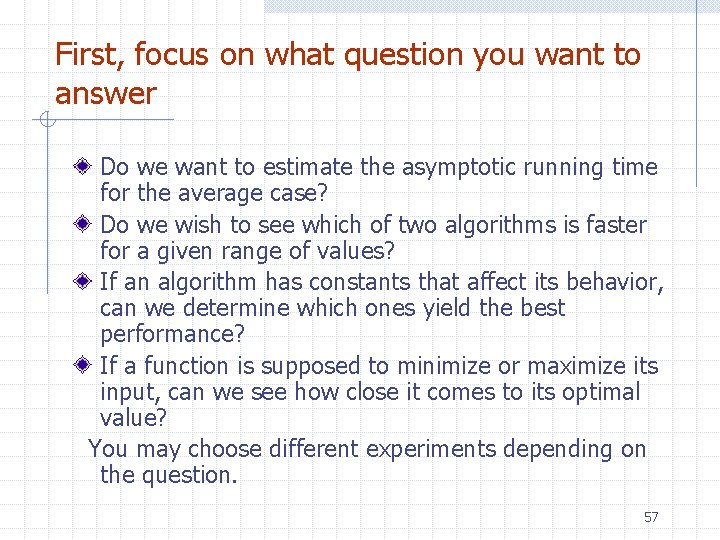 First, focus on what question you want to answer

Do we want to estimate the asymptotic running time for the average case?
Do we wish to see which of two algorithms is faster for a given range of values?
If an algorithm has constants that affect its behavior, can we determine which ones yield the best performance?
If a function is supposed to minimize or maximize its input, can we see how close it comes to its optimal value?
You may choose different experiments depending on the question.

57